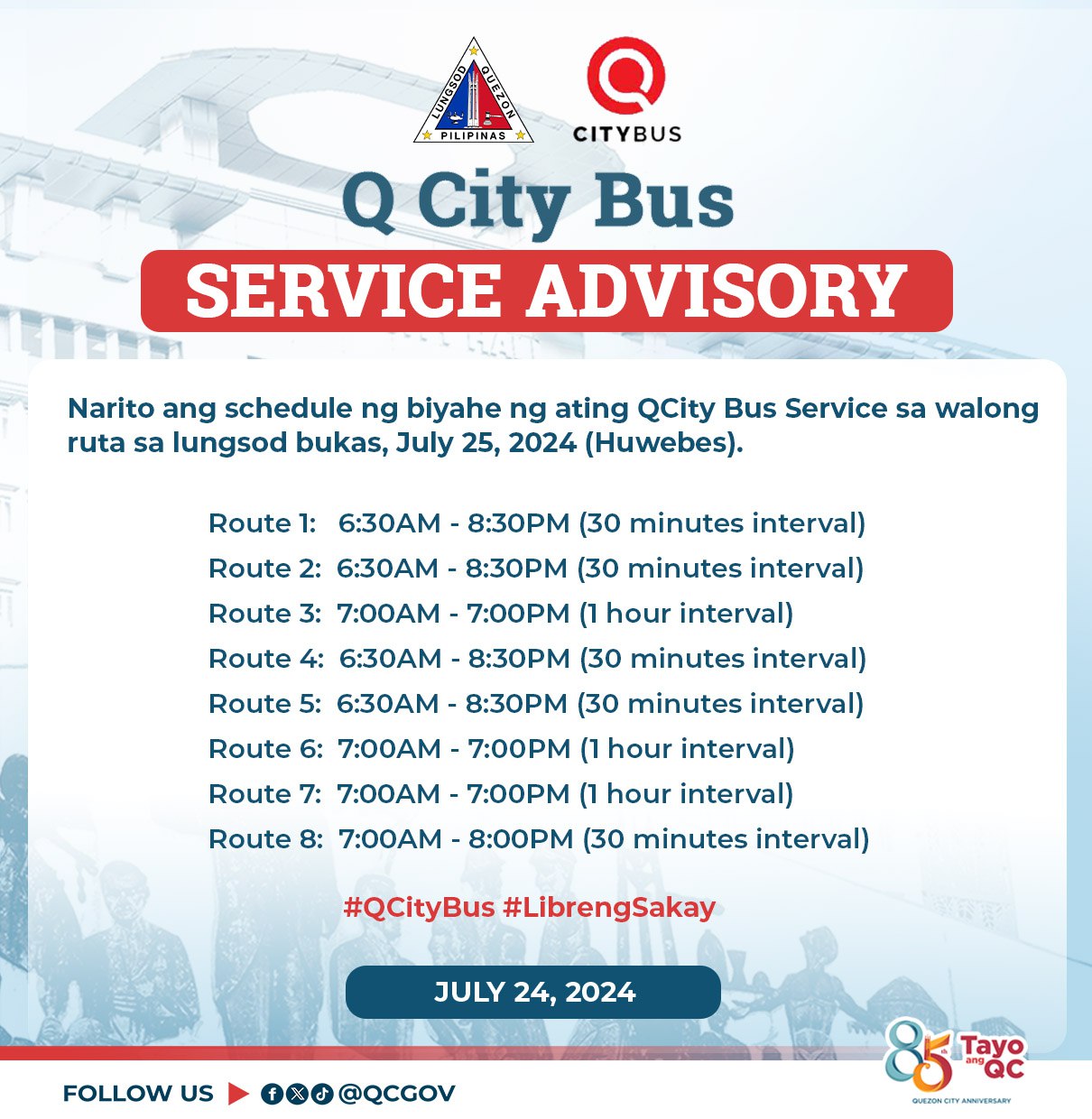 LUNGSOD QUEZON
PILIPINAS

CITYBUS

Q City Bus

SERVICE ADVISORY

Narito ang schedule ng biyahe ng ating QCity Bus Service sa walong ruta sa lungsod bukas, July 25, 2024 (Huwebes).

Route 1: 6:30AM - 8:30PM (30 minutes interval)
Route 2: 6:30AM - 8:30PM (30 minutes interval)
Route 3: 7:00AM - 7:00PM (1 hour interval)
Route 4: 6:30AM - 8:30PM (30 minutes interval)
Route 5: 6:30AM - 8:30PM (30 minutes interval)
Route 6: 7:00AM - 7:00PM (1 hour interval)
Route 7: 7:00AM - 7:00PM (1 hour interval)
Route 8: 7:00AM - 8:00PM (30 minutes interval)

#QCityBus #LibrengSakay

JULY 24, 2024

FOLLOW US @QCGOV

85th Tayo ang QC
QUEZON CITY ANNIVERSARY